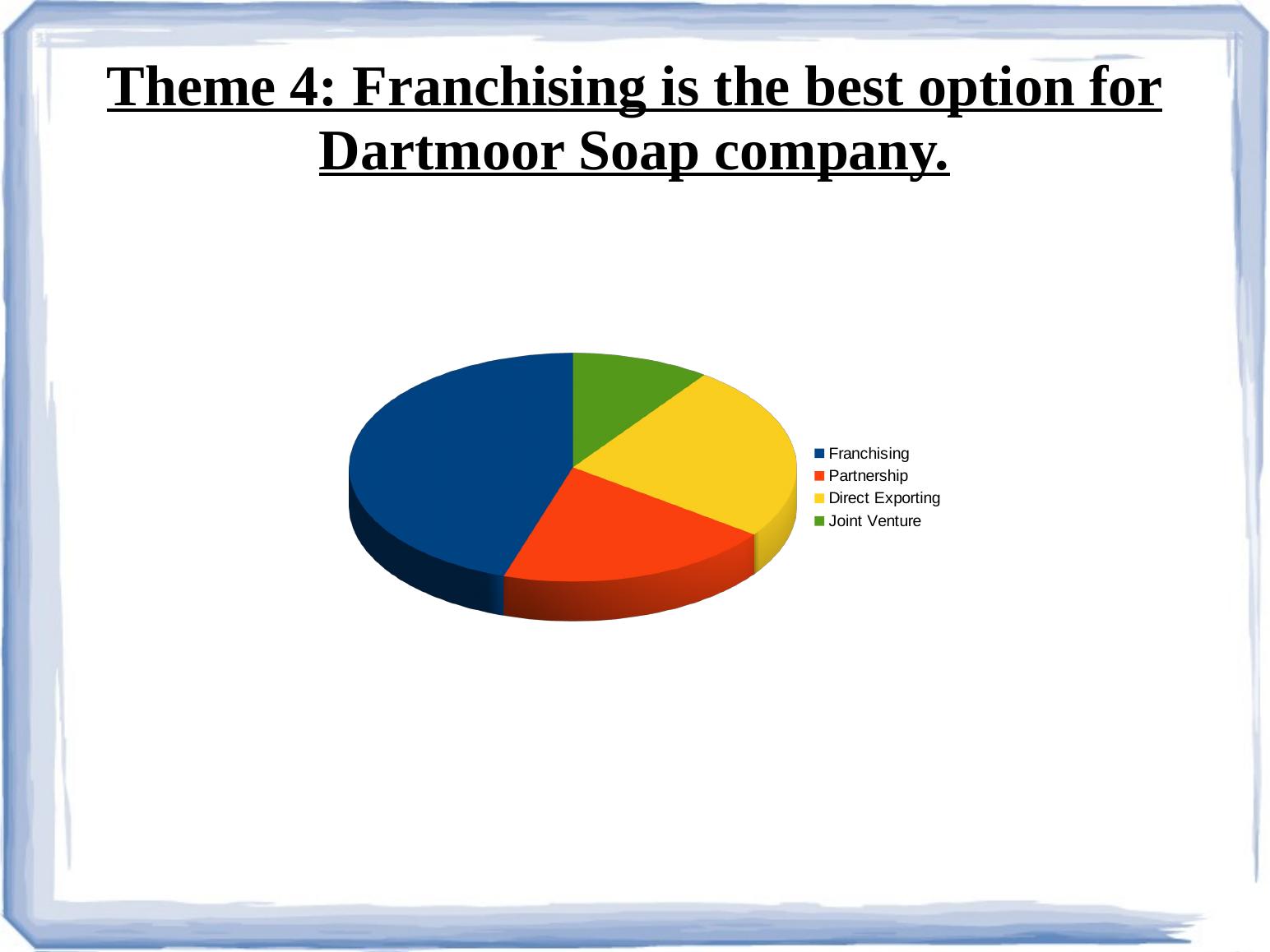 Theme 4: Franchising is the best option for Dartmoor Soap company.

Franchising
Partnership
Direct Exporting
Joint Venture